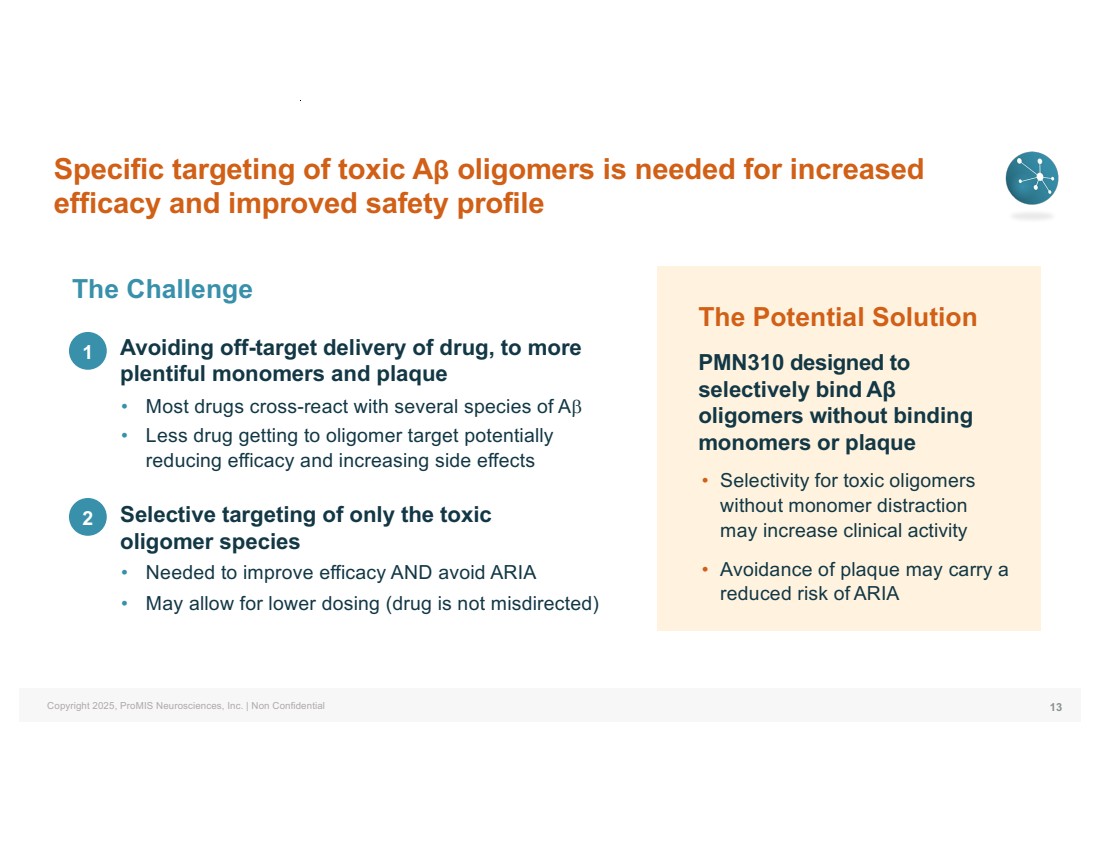 Specific targeting of toxic Aβ oligomers is needed for increased efficacy and improved safety profile

The Challenge

1 Avoiding off-target delivery of drug, to more plentiful monomers and plaque

• Most drugs cross-react with several species of Aβ
• Less drug getting to oligomer target potentially reducing efficacy and increasing side effects

2 Selective targeting of only the toxic oligomer species

• Needed to improve efficacy AND avoid ARIA
• May allow for lower dosing (drug is not misdirected)

The Potential Solution

PMN310 designed to selectively bind Aβ oligomers without binding monomers or plaque

• Selectivity for toxic oligomers without monomer distraction may increase clinical activity
• Avoidance of plaque may carry a reduced risk of ARIA

Copyright 2025, ProMIS Neurosciences, Inc. | Non Confidential

13